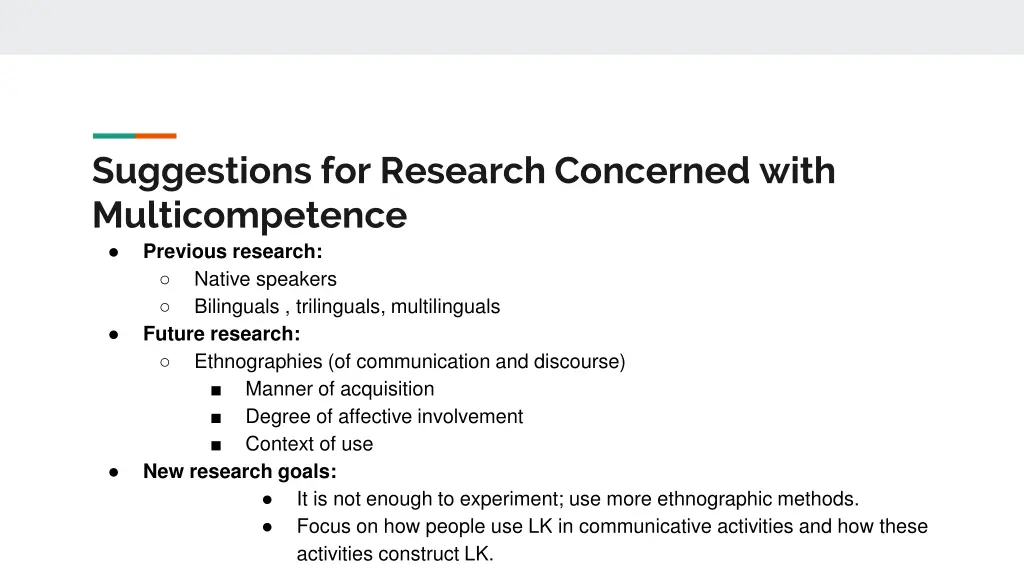 Suggestions for Research Concerned with Multicompetence

● Previous research:
  ○ Native speakers
  ○ Bilinguals , trilinguals, multilinguals
● Future research:
  ○ Ethnographies (of communication and discourse)
    ■ Manner of acquisition
    ■ Degree of affective involvement
    ■ Context of use
● New research goals:
  ● It is not enough to experiment; use more ethnographic methods.
  ● Focus on how people use LK in communicative activities and how these activities construct LK.